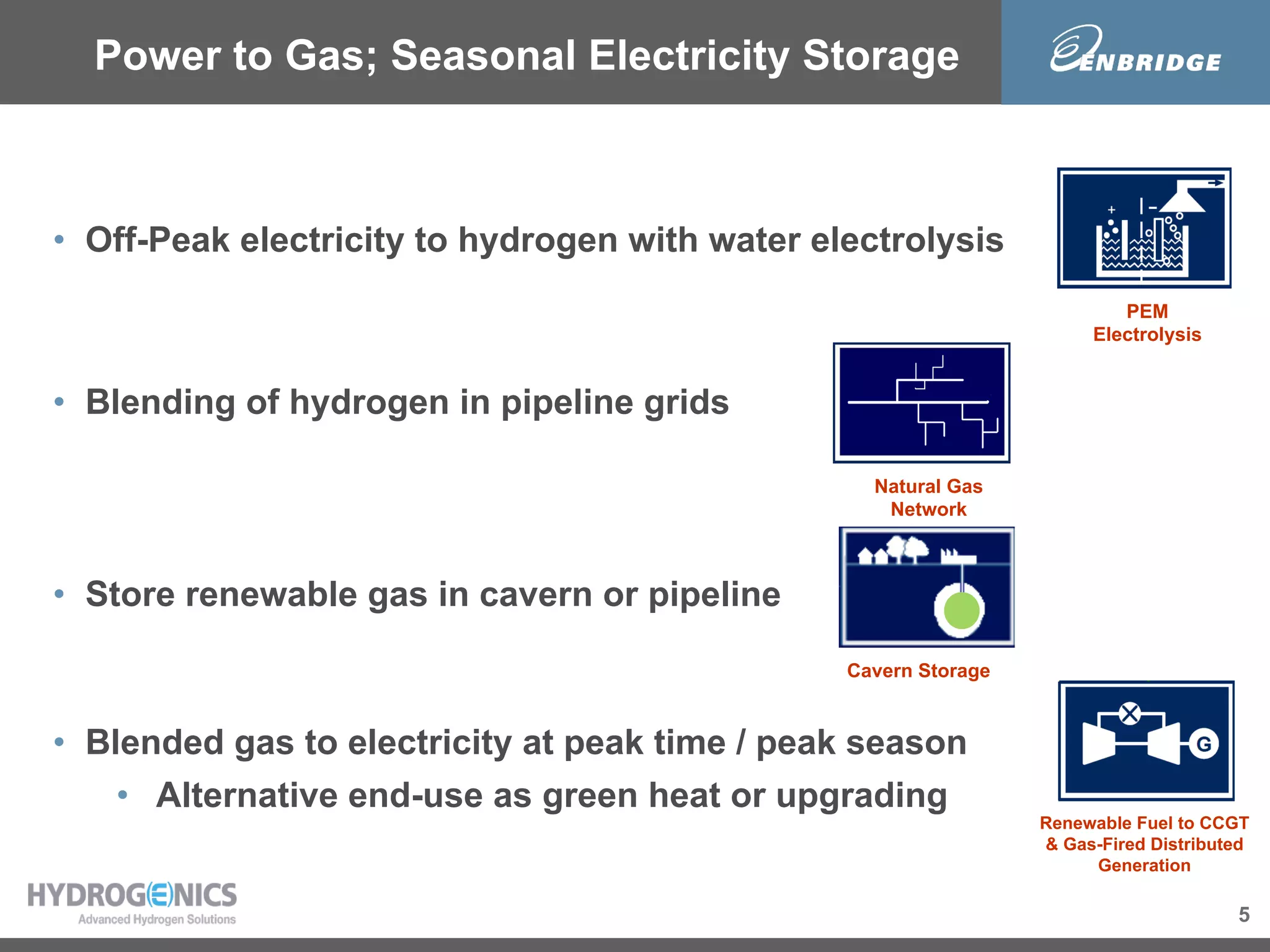 Power to Gas; Seasonal Electricity Storage

ENBRIDGE

• Off-Peak electricity to hydrogen with water electrolysis

PEM Electrolysis

• Blending of hydrogen in pipeline grids

Natural Gas Network

• Store renewable gas in cavern or pipeline

Cavern Storage

• Blended gas to electricity at peak time / peak season
  • Alternative end-use as green heat or upgrading

G

Renewable Fuel to CCGT & Gas-Fired Distributed Generation

HYDROGENICS
Advanced Hydrogen Solutions

5